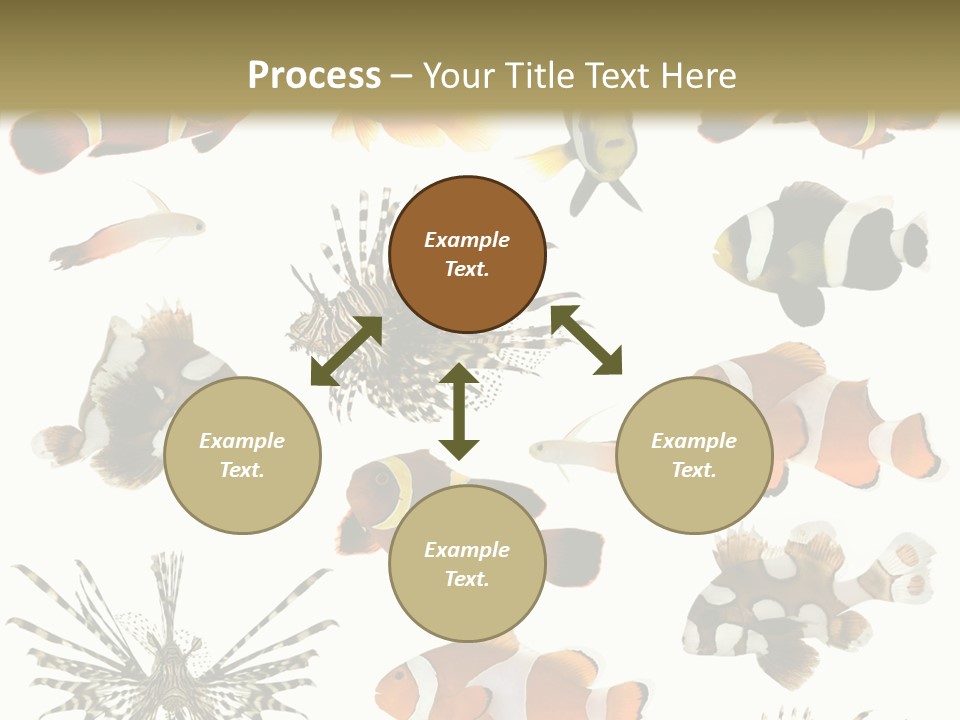 Process – Your Title Text Here

Example Text.

Example Text.

Example Text.

Example Text.